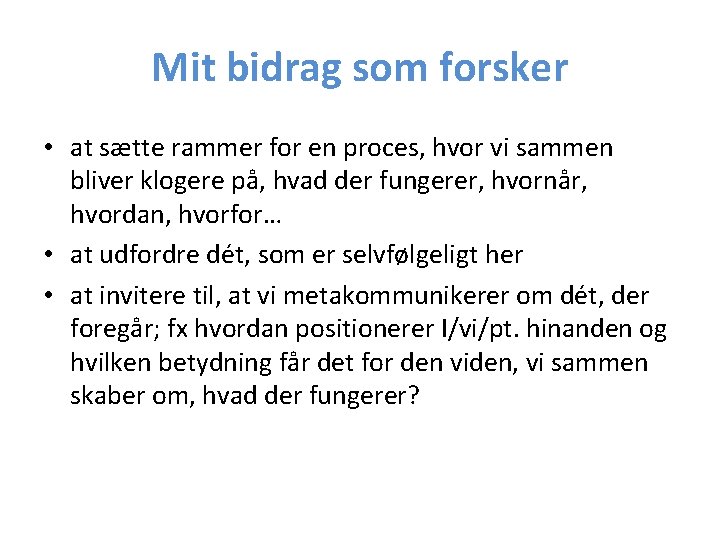 Mit bidrag som forsker

• at sætte rammer for en proces, hvor vi sammen bliver klogere på, hvad der fungerer, hvornår, hvordan, hvorfor…
• at udfordre dét, som er selvfølgeligt her
• at invitere til, at vi metakommunikerer om dét, der foregår; fx hvordan positionerer I/vi/pt. hinanden og hvilken betydning får det for den viden, vi sammen skaber om, hvad der fungerer?